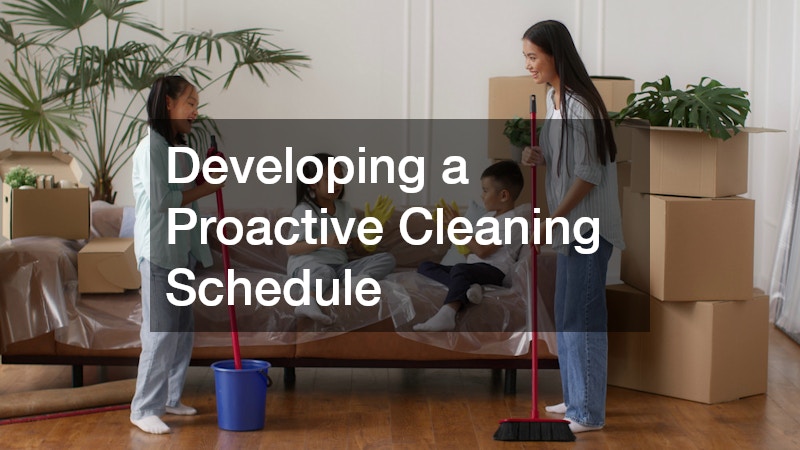 Developing a Proactive Cleaning Schedule